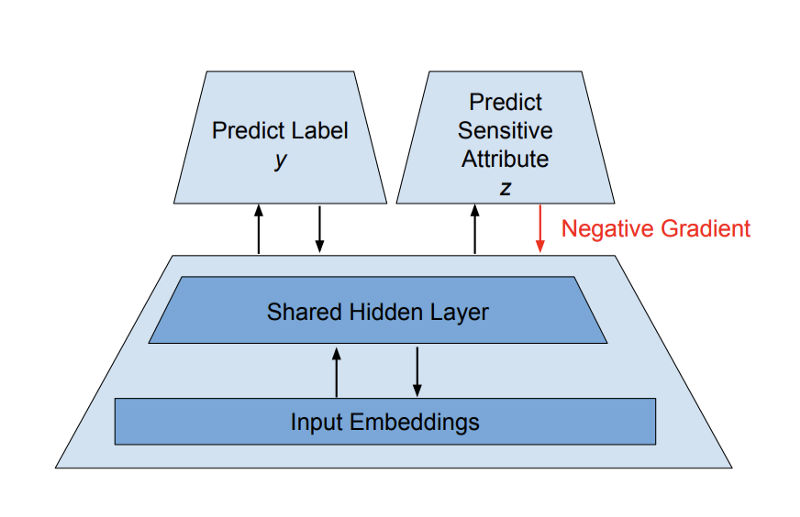 Predict Label
$y$

Predict Sensitive Attribute
$z$

Negative Gradient

Shared Hidden Layer

Input Embeddings